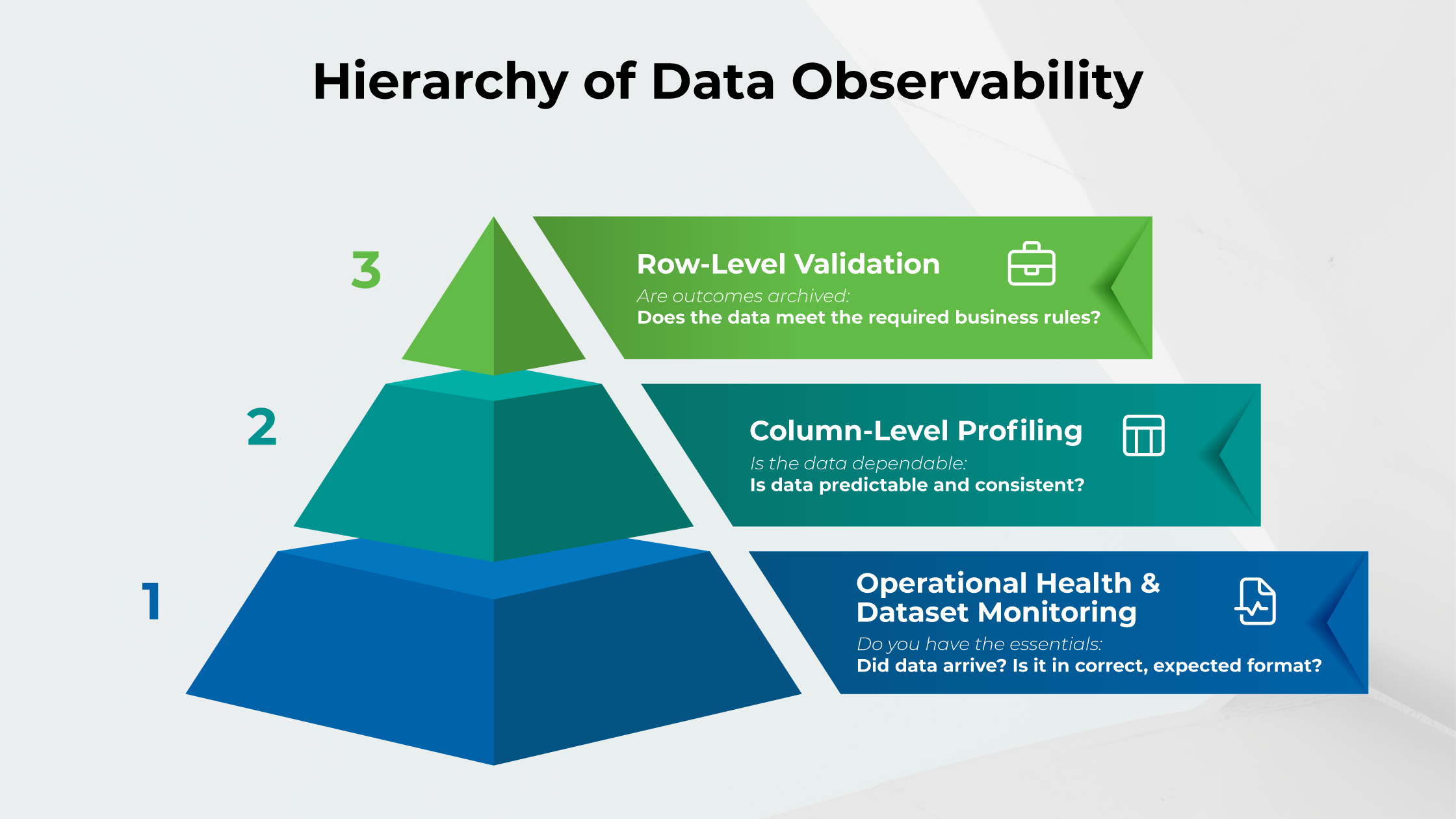 Hierarchy of Data Observability

3

Row-Level Validation

Are outcomes archived:

Does the data meet the required business rules?

2

Column-Level Profiling

Is the data dependable:

Is data predictable and consistent?

1

Operational Health & Dataset Monitoring

Do you have the essentials:

Did data arrive? Is it in correct, expected format?